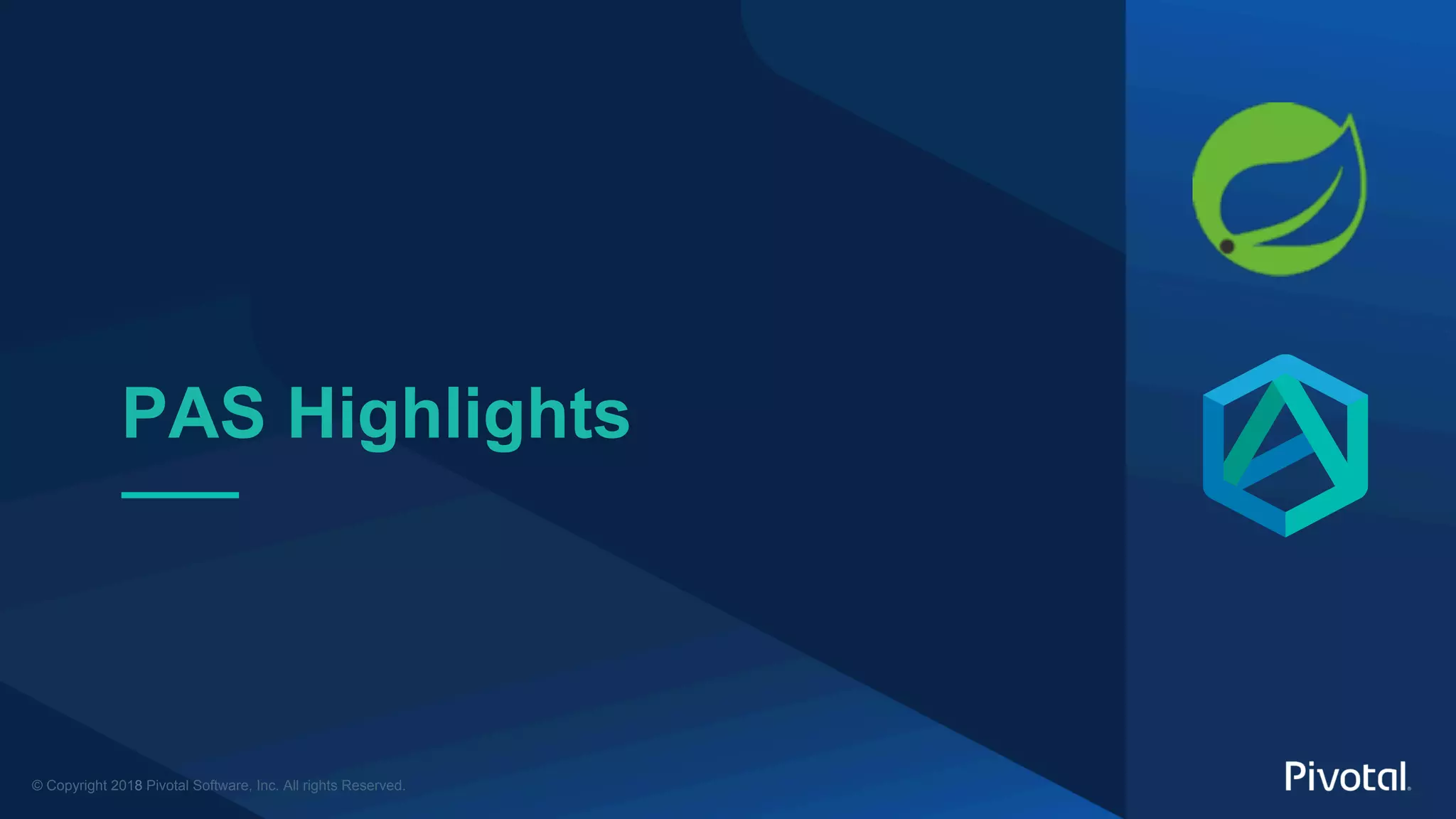 PAS Highlights

© Copyright 2018 Pivotal Software, Inc. All rights Reserved.

Pivotal.